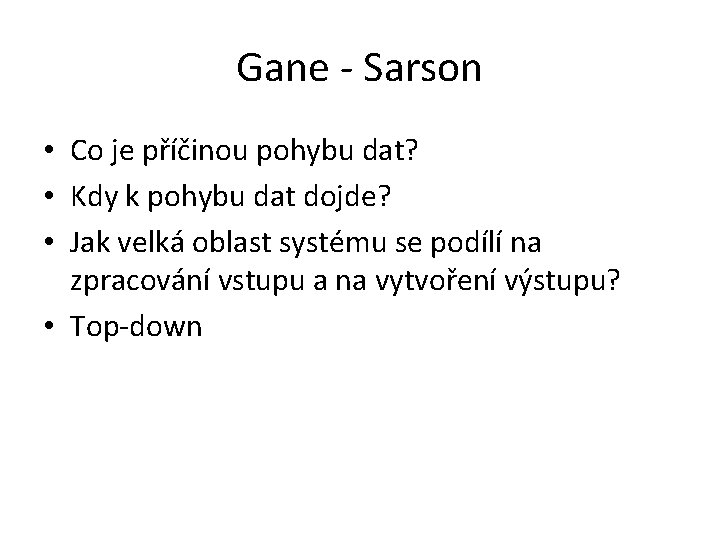 Gane - Sarson

• Co je příčinou pohybu dat?
• Kdy k pohybu dat dojde?
• Jak velká oblast systému se podílí na zpracování vstupu a na vytvoření výstupu?
• Top-down